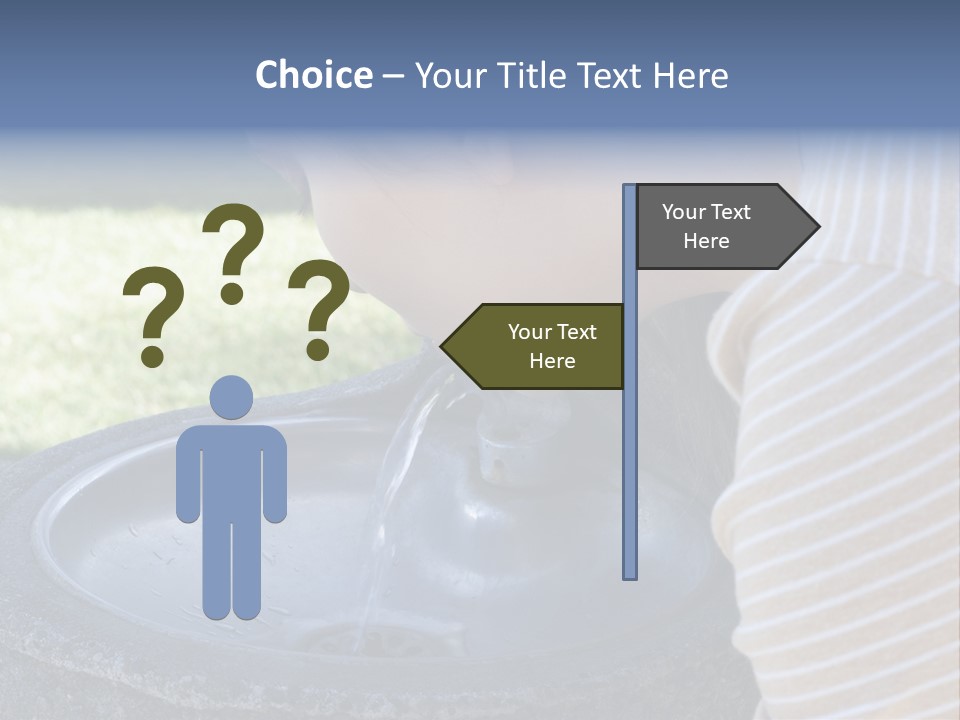 Choice – Your Title Text Here

? ? ?

Your Text Here

Your Text Here